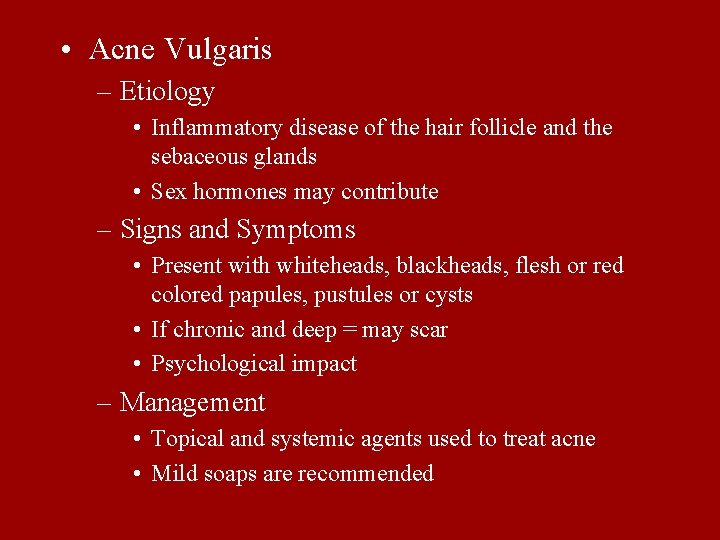 • Acne Vulgaris

– Etiology

• Inflammatory disease of the hair follicle and the sebaceous glands

• Sex hormones may contribute

– Signs and Symptoms

• Present with whiteheads, blackheads, flesh or red colored papules, pustules or cysts

• If chronic and deep = may scar

• Psychological impact

– Management

• Topical and systemic agents used to treat acne

• Mild soaps are recommended